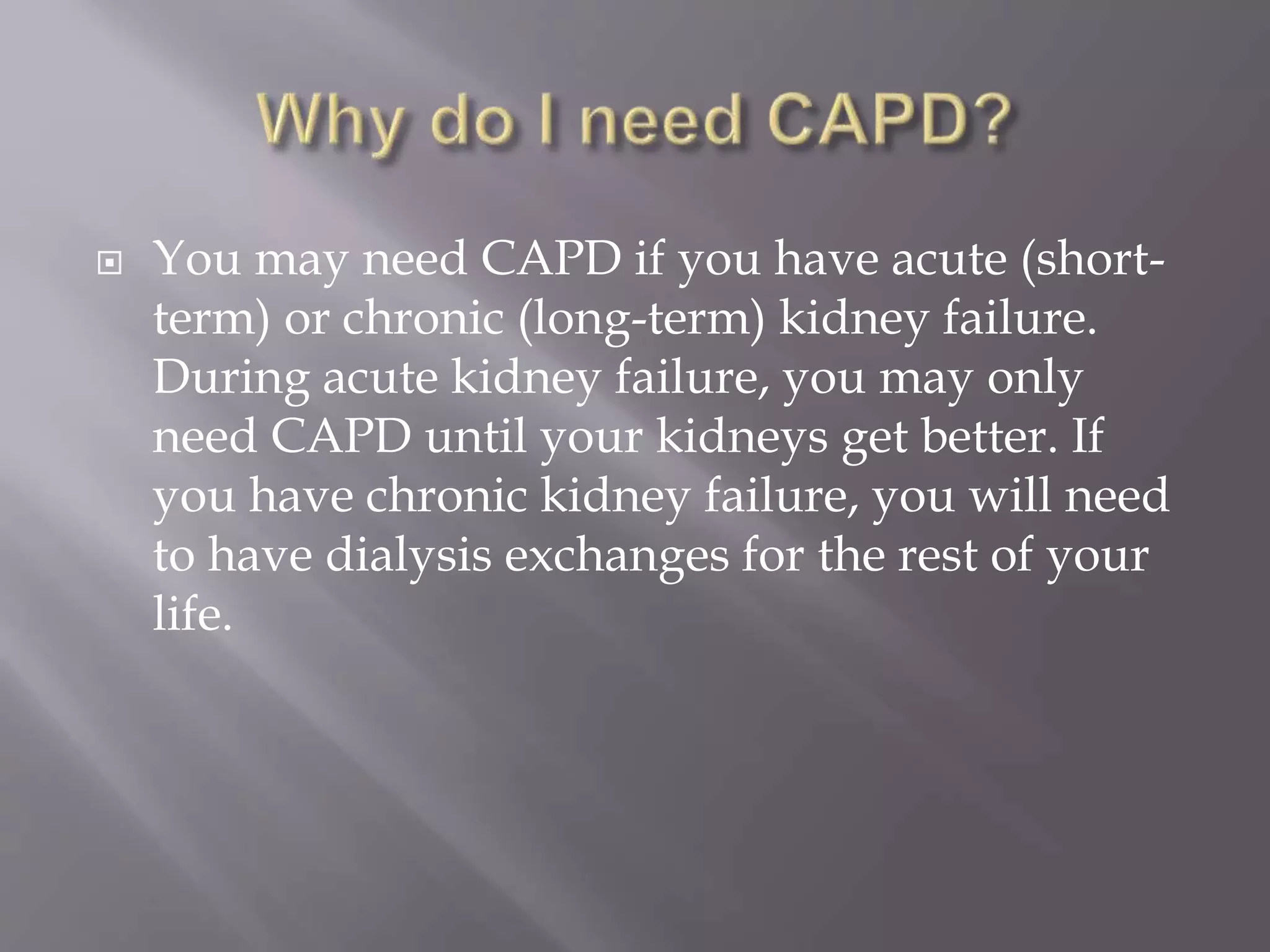 Why do I need CAPD?

You may need CAPD if you have acute (short-term) or chronic (long-term) kidney failure. During acute kidney failure, you may only need CAPD until your kidneys get better. If you have chronic kidney failure, you will need to have dialysis exchanges for the rest of your life.